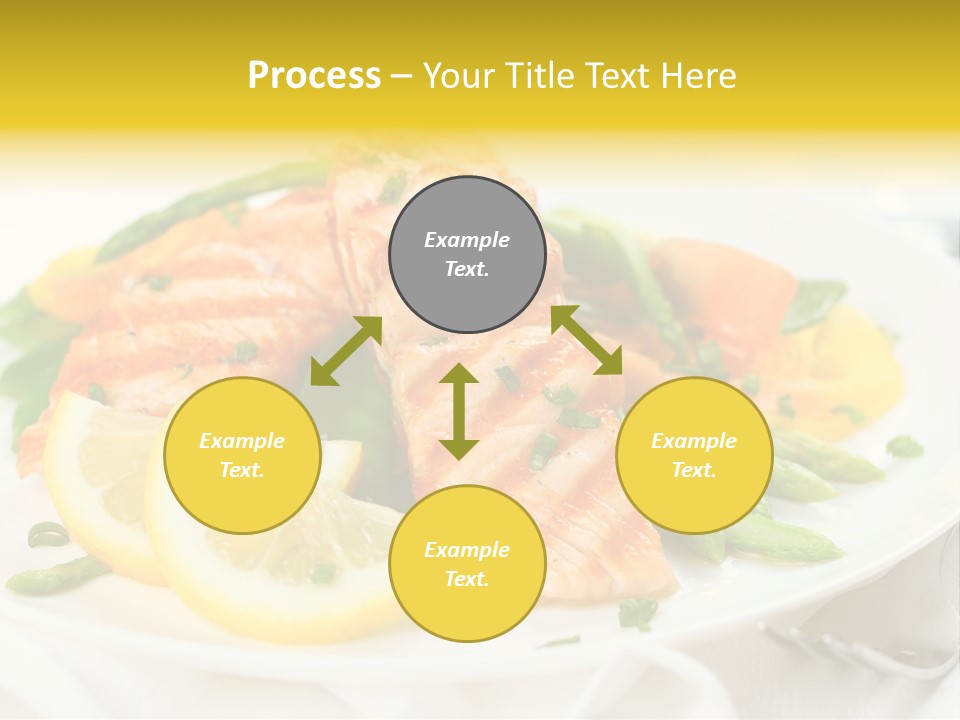 Process – Your Title Text Here

Example Text.

Example Text.

Example Text.

Example Text.